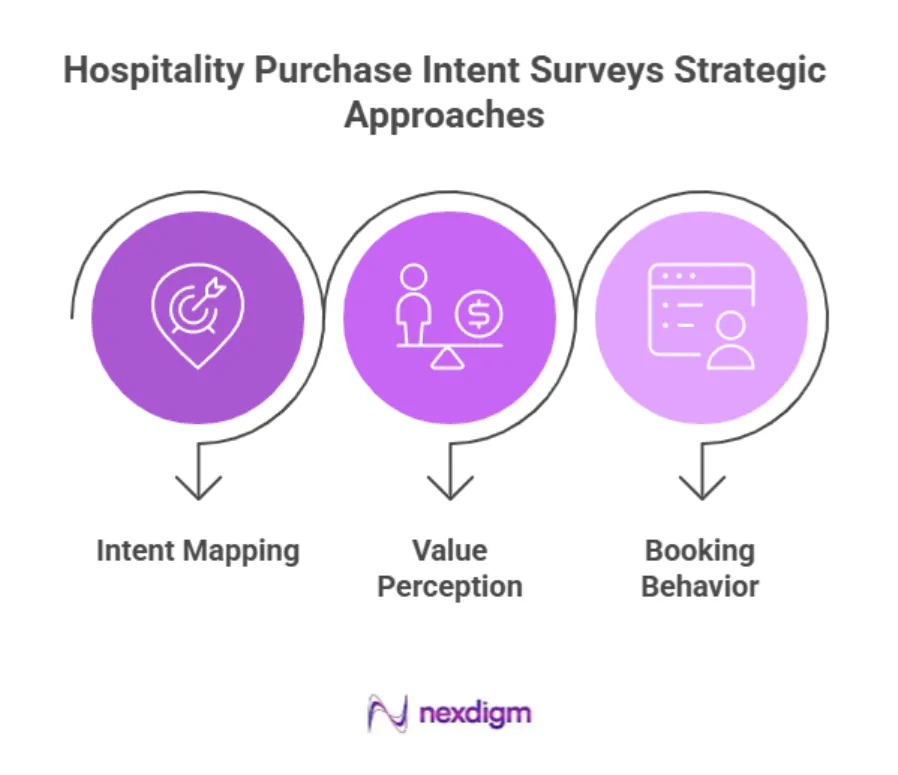 Hospitality Purchase Intent Surveys Strategic Approaches

Intent Mapping

Value Perception

Booking Behavior

nexdigm